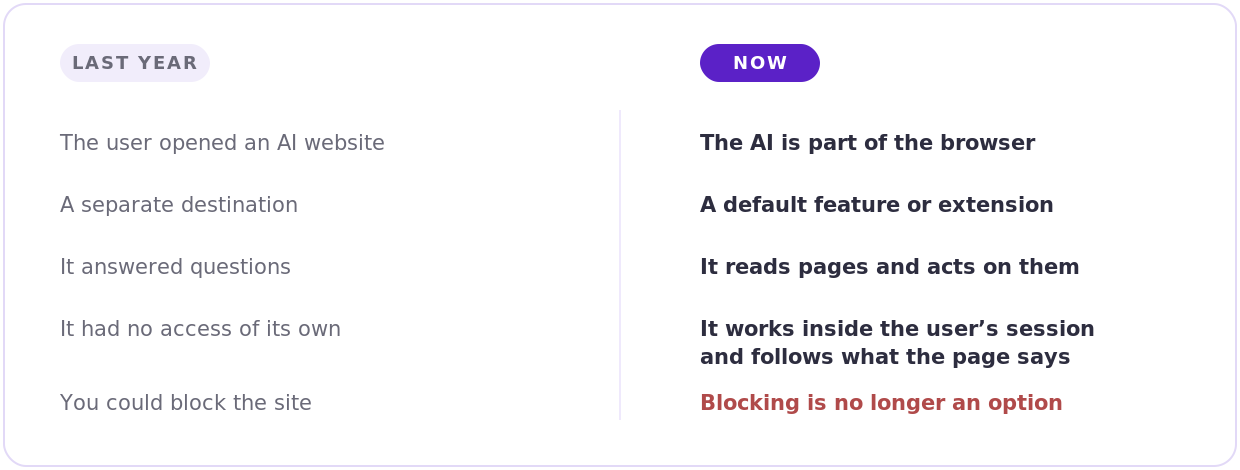 LAST YEAR

The user opened an AI website

A separate destination

It answered questions

It had no access of its own

You could block the site

NOW

The AI is part of the browser

A default feature or extension

It reads pages and acts on them

It works inside the user’s session and follows what the page says

Blocking is no longer an option